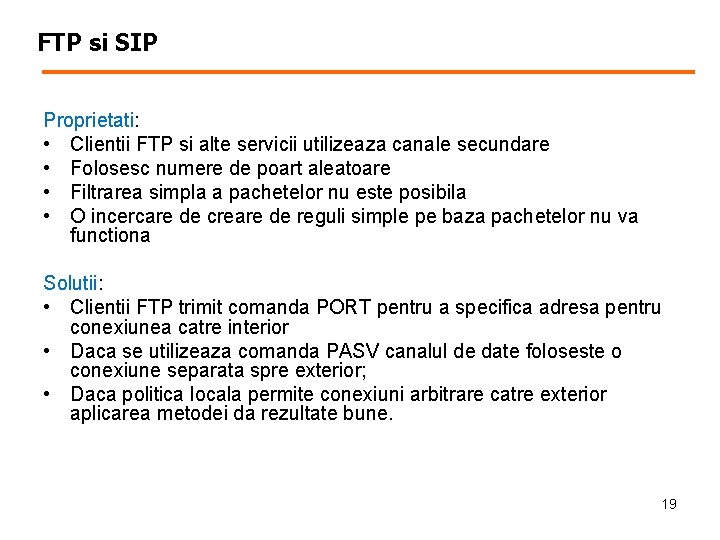 FTP si SIP

Proprietati:
• Clientii FTP si alte servicii utilizeaza canale secundare
• Folosesc numere de poart aleatoare
• Filtrarea simpla a pachetelor nu este posibila
• O incercare de creare de reguli simple pe baza pachetelor nu va functiona

Solutii:
• Clientii FTP trimit comanda PORT pentru a specifica adresa pentru conexiunea catre interior
• Daca se utilizeaza comanda PASV canalul de date foloseste o conexiune separata spre exterior;
• Daca politica locala permite conexiuni arbitrare catre exterior aplicarea metodei da rezultate bune.

19